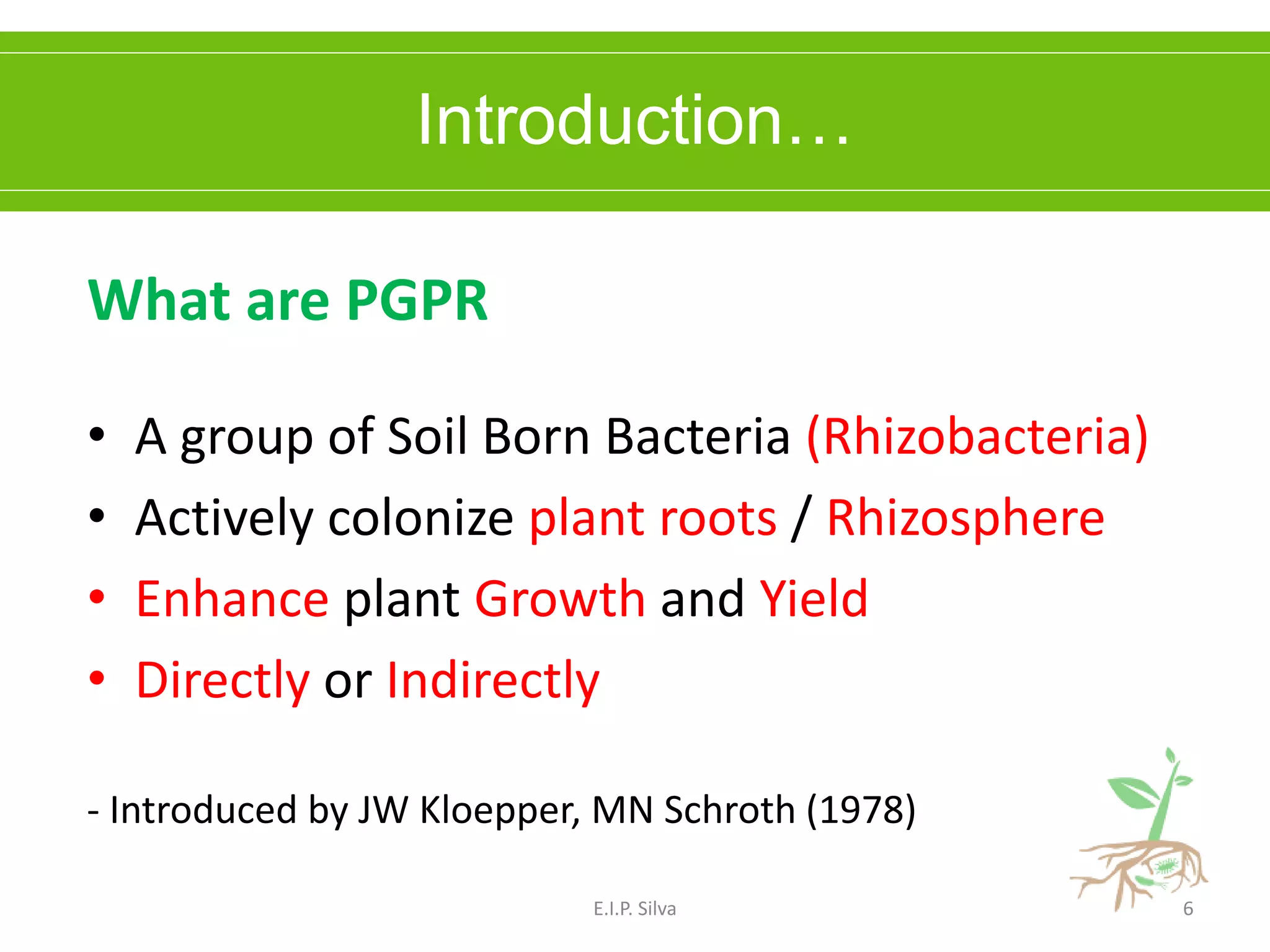 Introduction…

What are PGPR

• A group of Soil Born Bacteria (Rhizobacteria)
• Actively colonize plant roots / Rhizosphere
• Enhance plant Growth and Yield
• Directly or Indirectly

- Introduced by JW Kloepper, MN Schroth (1978)

E.I.P. Silva

6